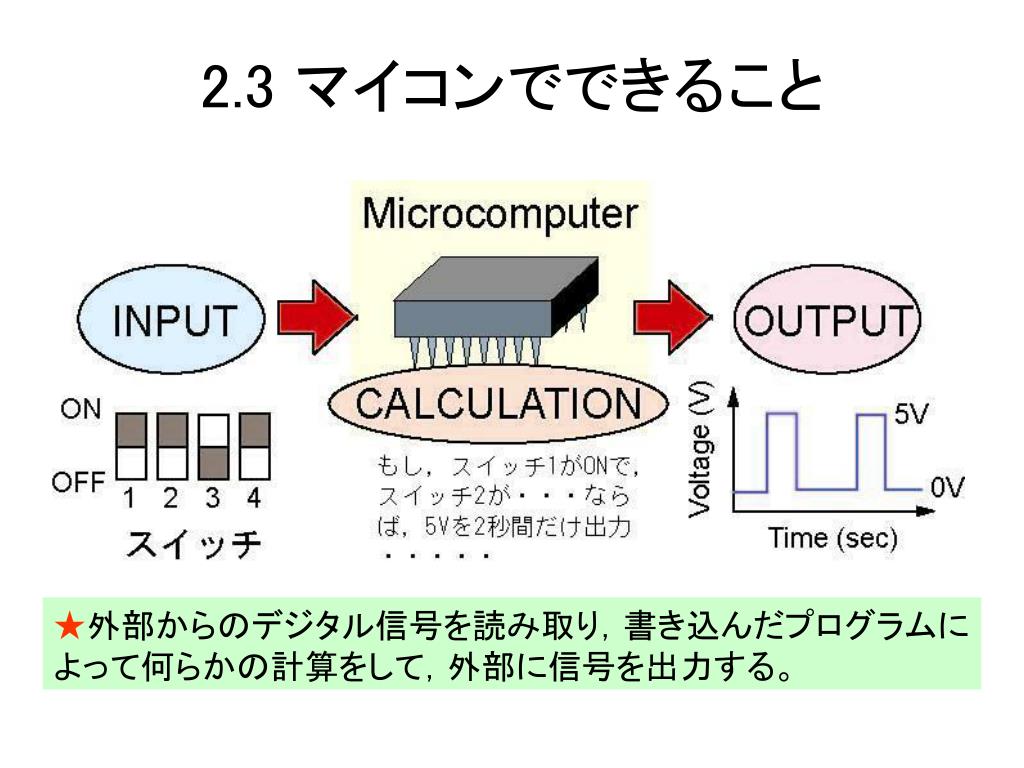 2.3 マイコンでできること

Microcomputer

INPUT

OUTPUT

CALCULATION

ON

OFF

1 2 3 4

スイッチ

もし，スイッチ1がONで，スイッチ2が・・・ならば，5Vを2秒間だけ出力・・・・・

Voltage (V)

5V

0V

Time (sec)

★外部からのデジタル信号を読み取り，書き込んだプログラムによって何らかの計算をして，外部に信号を出力する。